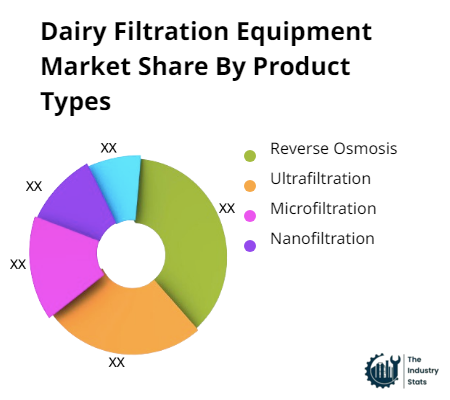 Dairy Filtration Equipment Market Share By Product Types

XX
XX
XX
XX
XX

Reverse Osmosis
Ultrafiltration
Microfiltration
Nanofiltration

The Industry Stats